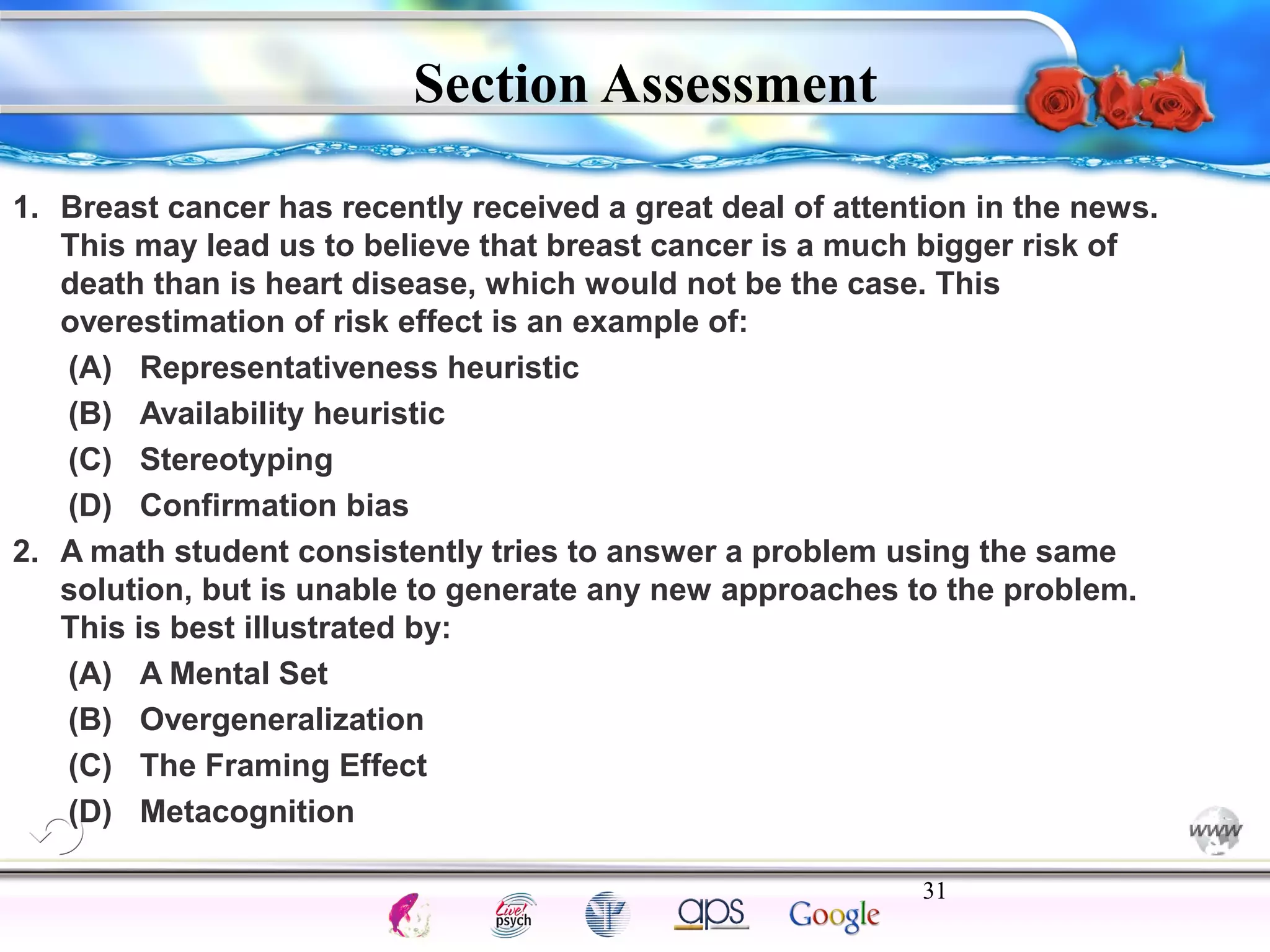 Section Assessment

1. Breast cancer has recently received a great deal of attention in the news. This may lead us to believe that breast cancer is a much bigger risk of death than is heart disease, which would not be the case. This overestimation of risk effect is an example of:

(A) Representativeness heuristic

(B) Availability heuristic

(C) Stereotyping

(D) Confirmation bias

2. A math student consistently tries to answer a problem using the same solution, but is unable to generate any new approaches to the problem. This is best illustrated by:

(A) A Mental Set

(B) Overgeneralization

(C) The Framing Effect

(D) Metacognition

www

31

Live! psych

aps

Google